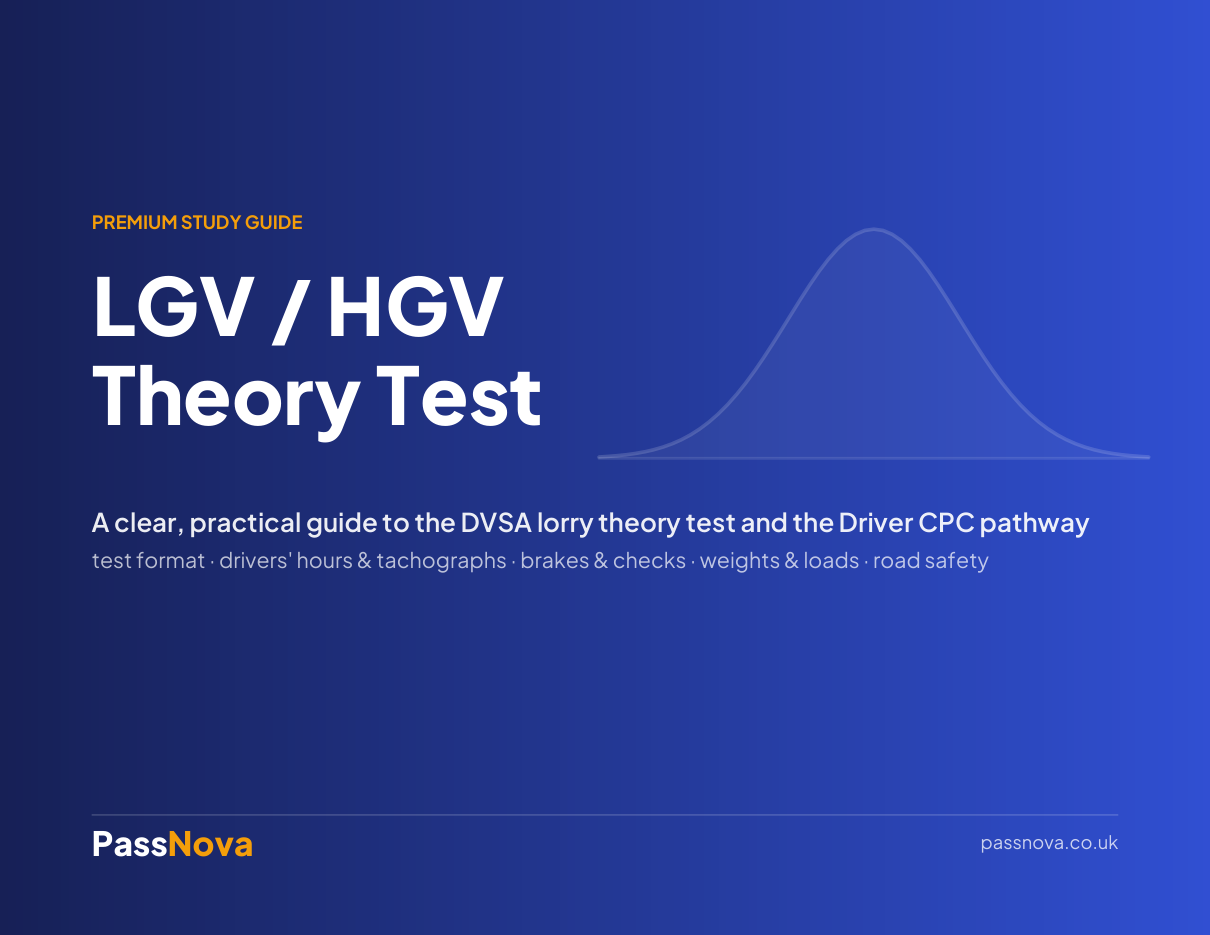 PREMIUM STUDY GUIDE

LGV / HGV Theory Test

A clear, practical guide to the DVSA lorry theory test and the Driver CPC pathway

test format · drivers' hours & tachographs · brakes & checks · weights & loads · road safety

PassNova

passnova.co.uk